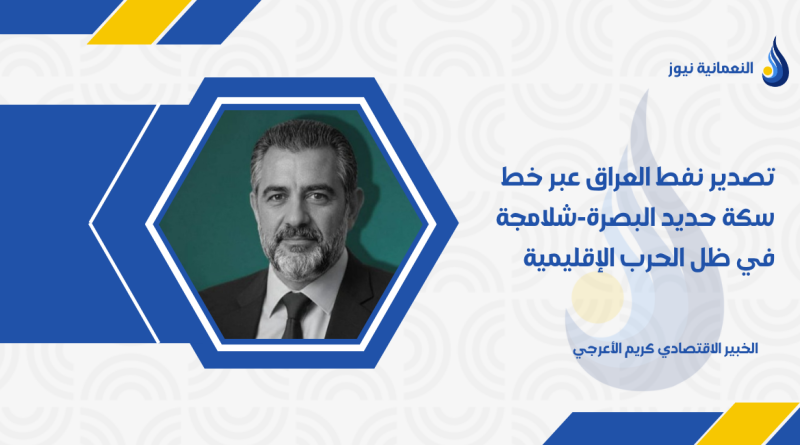 النعمانية نيوز

تصدير نفط العراق عبر خط سكة حديد البصرة-شلامجة في ظل الحرب الإقليمية

الخبير الاقتصادي كريم الأعرجي